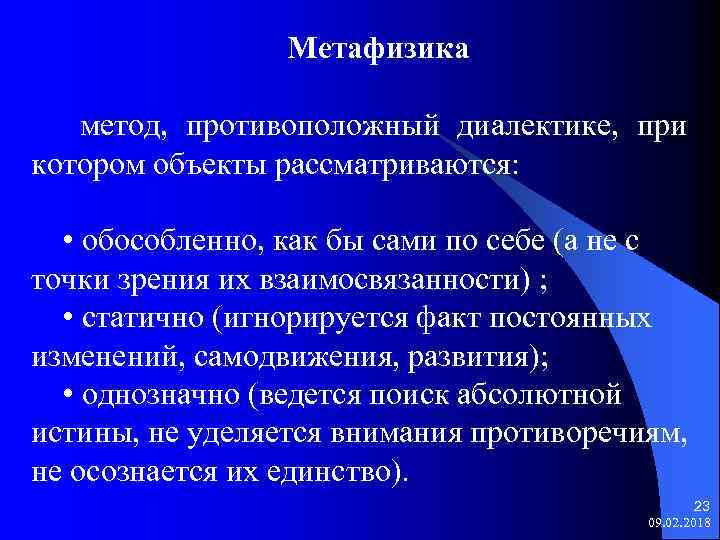 Метафизика

метод, противоположный диалектике, при котором объекты рассматриваются:

• обособленно, как бы сами по себе (а не с точки зрения их взаимосвязанности) ;
• статично (игнорируется факт постоянных изменений, самодвижения, развития);
• однозначно (ведется поиск абсолютной истины, не уделяется внимания противоречиям, не осознается их единство).

23
09.02.2018